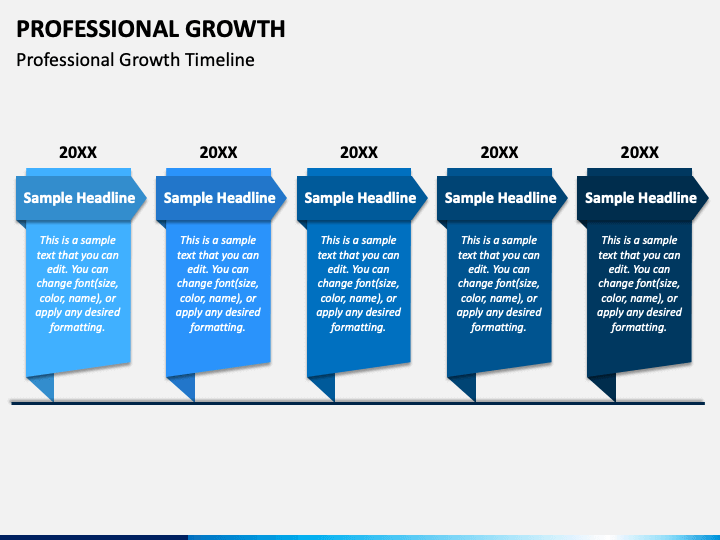 PROFESSIONAL GROWTH

Professional Growth Timeline

20XX

Sample Headline

This is a sample text that you can edit. You can change font(size, color, name), or apply any desired formatting.

20XX

Sample Headline

This is a sample text that you can edit. You can change font(size, color, name), or apply any desired formatting.

20XX

Sample Headline

This is a sample text that you can edit. You can change font(size, color, name), or apply any desired formatting.

20XX

Sample Headline

This is a sample text that you can edit. You can change font(size, color, name), or apply any desired formatting.

20XX

Sample Headline

This is a sample text that you can edit. You can change font(size, color, name), or apply any desired formatting.